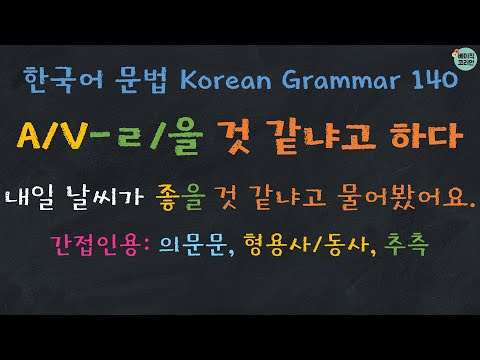 베이직 코리안

한국어 문법 Korean Grammar 140

A/V-ㄹ/을 것 같냐고 하다

내일 날씨가 좋을 것 같냐고 물어봤어요.

간접인용: 의문문, 형용사/동사, 추측